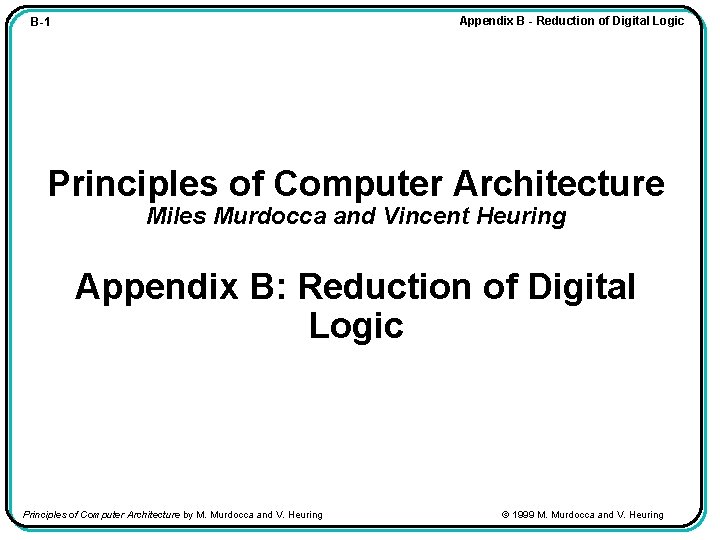 B-1

Appendix B - Reduction of Digital Logic

Principles of Computer Architecture
Miles Murdocca and Vincent Heuring

Appendix B: Reduction of Digital Logic

Principles of Computer Architecture by M. Murdocca and V. Heuring

© 1999 M. Murdocca and V. Heuring